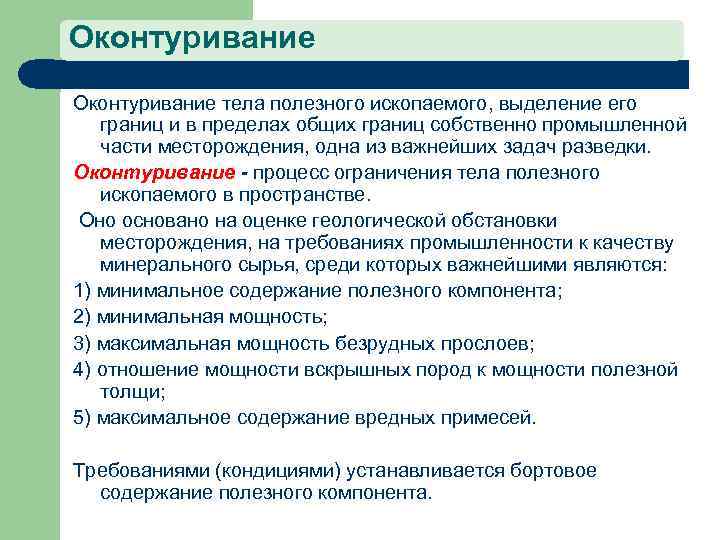 Оконтуривание

Оконтуривание тела полезного ископаемого, выделение его границ и в пределах общих границ собственно промышленной части месторождения, одна из важнейших задач разведки.

Оконтуривание - процесс ограничения тела полезного ископаемого в пространстве.

Оно основано на оценке геологической обстановки месторождения, на требованиях промышленности к качеству минерального сырья, среди которых важнейшими являются:

1) минимальное содержание полезного компонента;

2) минимальная мощность;

3) максимальная мощность безрудных прослоев;

4) отношение мощности вскрышных пород к мощности полезной толщи;

5) максимальное содержание вредных примесей.

Требованиями (кондициями) устанавливается бортовое содержание полезного компонента.